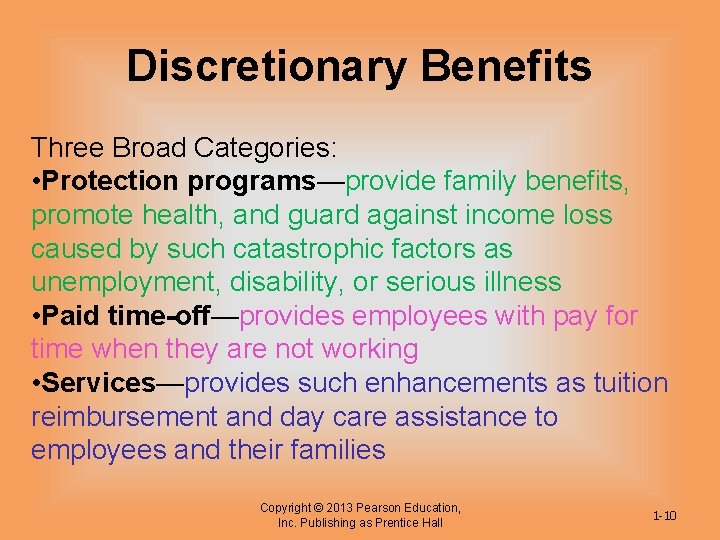 Discretionary Benefits

Three Broad Categories:
•Protection programs—provide family benefits, promote health, and guard against income loss caused by such catastrophic factors as unemployment, disability, or serious illness
•Paid time-off—provides employees with pay for time when they are not working
•Services—provides such enhancements as tuition reimbursement and day care assistance to employees and their families

Copyright © 2013 Pearson Education, Inc. Publishing as Prentice Hall

1-10